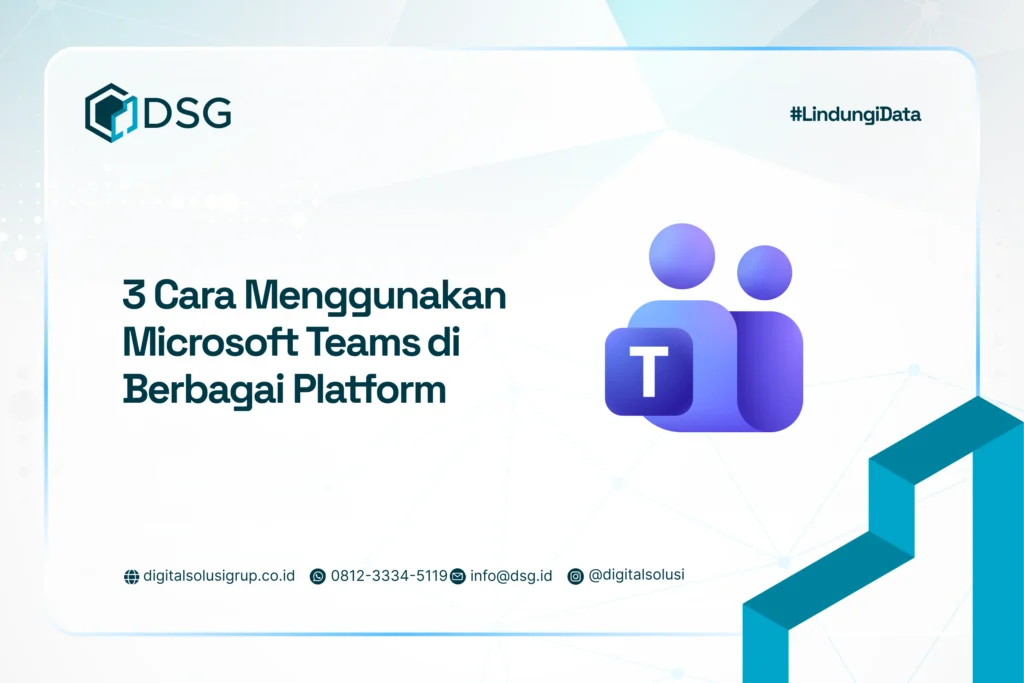 DSG

#LindungiData

3 Cara Menggunakan Microsoft Teams di Berbagai Platform

T

digitalsolusigrup.co.id 0812-3334-5119 info@dsg.id @digitalsolusi